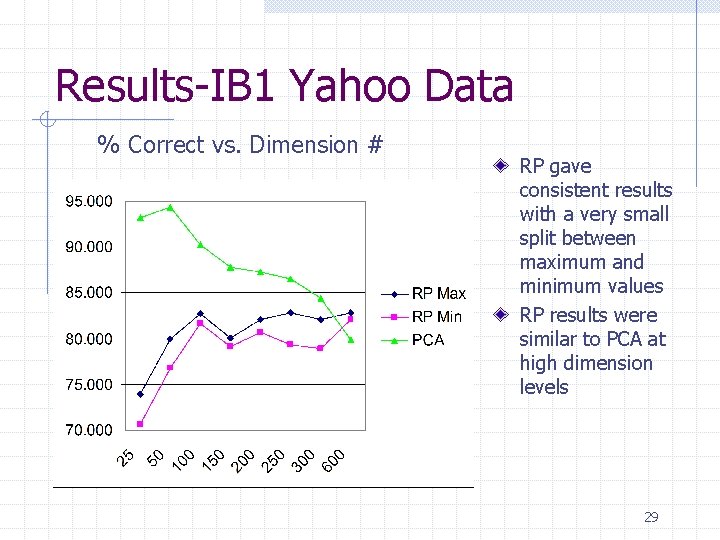 Results-IB1 Yahoo Data

% Correct vs. Dimension #

95.000
90.000
85.000
80.000
75.000
70.000

25 50 100 150 200 250 300 600

RP Max
RP Min
PCA

RP gave consistent results with a very small split between maximum and minimum values

RP results were similar to PCA at high dimension levels

29